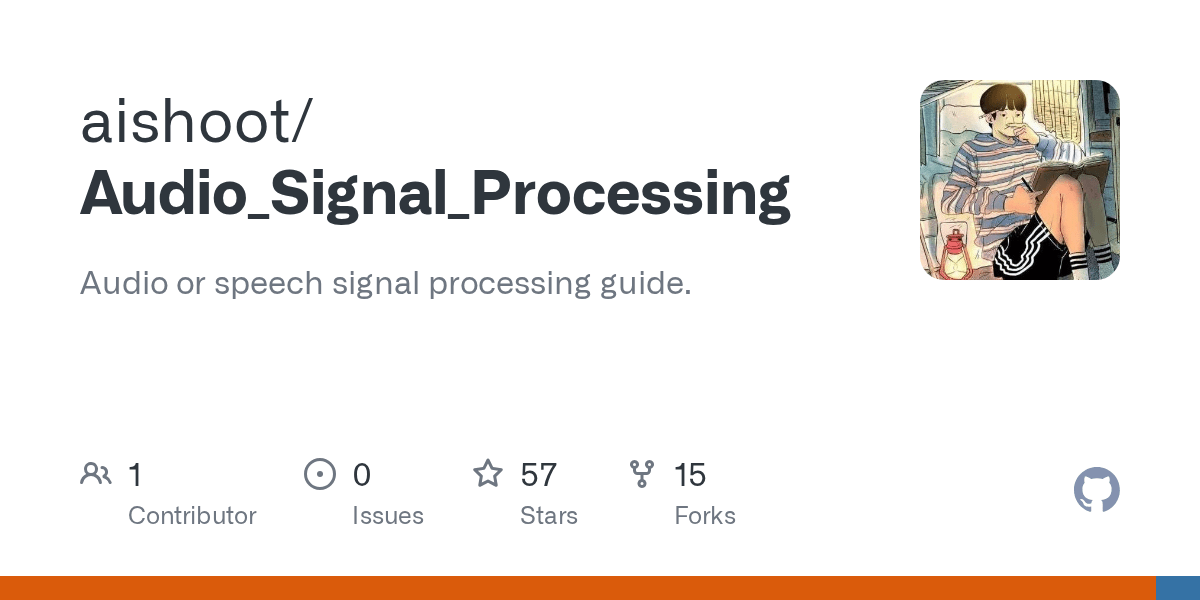 aishoot/
Audio_Signal_Processing

Audio or speech signal processing guide.

1
Contributor

0
Issues

57
Stars

15
Forks